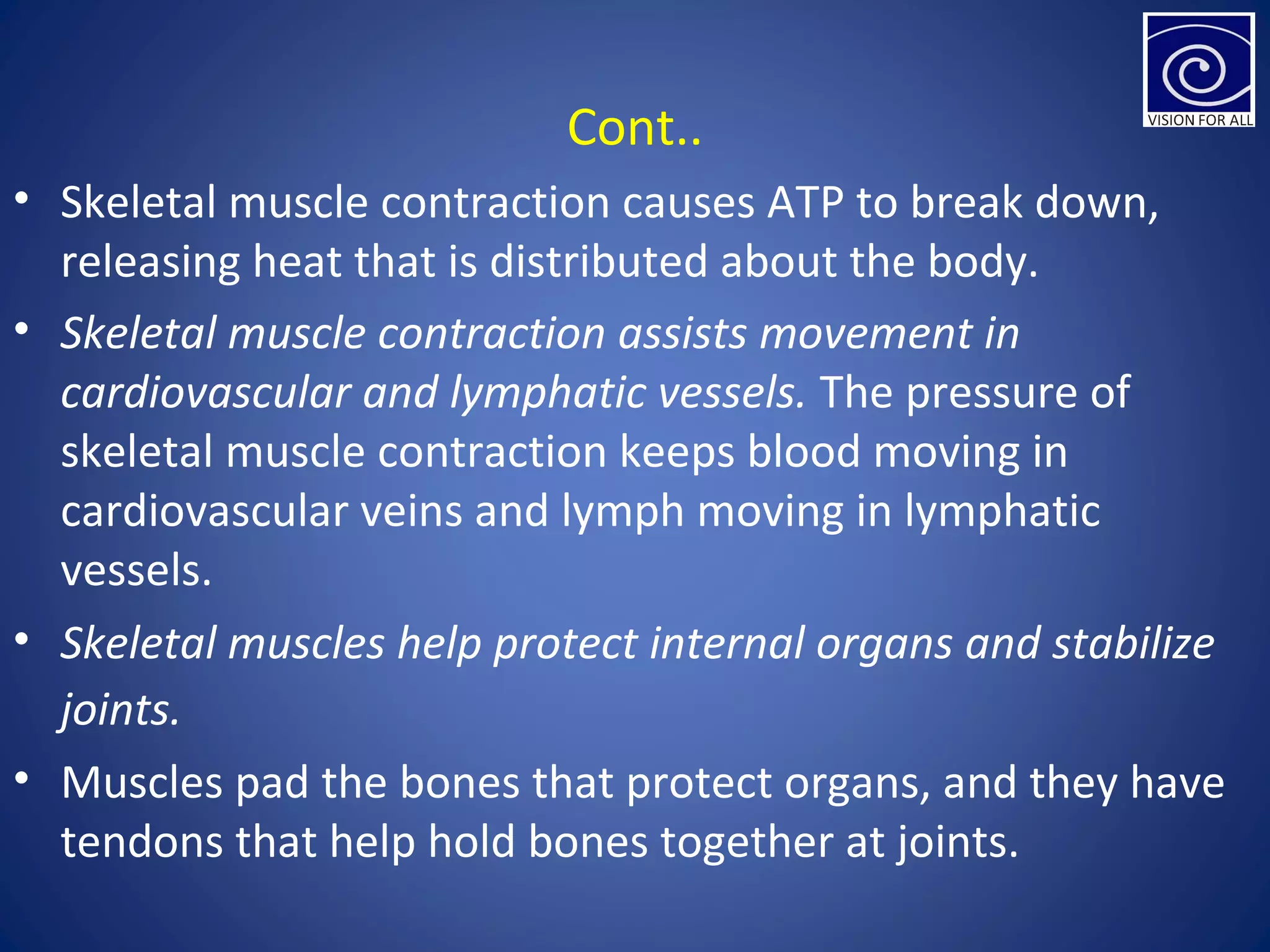 VISION FOR ALL

Cont..

• Skeletal muscle contraction causes ATP to break down, releasing heat that is distributed about the body.

• Skeletal muscle contraction assists movement in cardiovascular and lymphatic vessels. The pressure of skeletal muscle contraction keeps blood moving in cardiovascular veins and lymph moving in lymphatic vessels.

• Skeletal muscles help protect internal organs and stabilize joints.

• Muscles pad the bones that protect organs, and they have tendons that help hold bones together at joints.